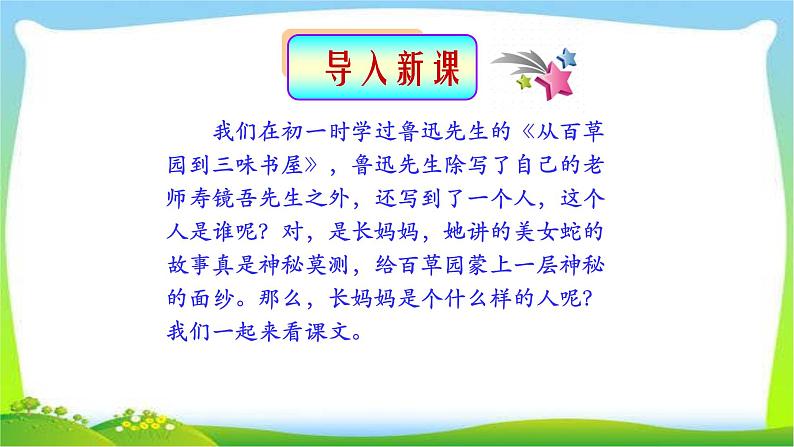 导入新课

我们在初一时学过鲁迅先生的《从百草园到三味书屋》，鲁迅先生除写了自己的老师寿镜吾先生之外，还写到了一个人，这个人是谁呢？对，是长妈妈，她讲的美女蛇的故事真是神秘莫测，给百草园蒙上一层神秘的面纱。那么，长妈妈是个什么样的人呢？我们一起来看课文。